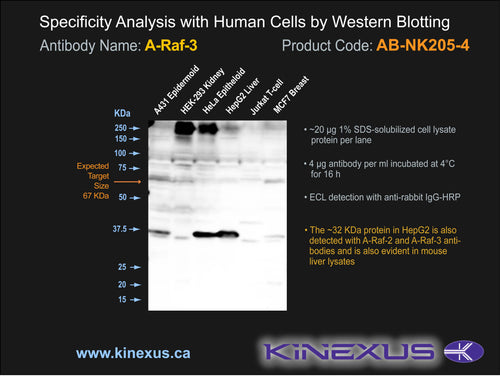 Specificity Analysis with Human Cells by Western Blotting

Antibody Name: A-Raf-3

Product Code: AB-NK205-4

A431 Epidermoid
HEK-293 Kidney
HeLa Epitheloid
HepG2 Liver
Jurkat T-cell
MCF7 Breast

KDa
250
150
100
75
50
37.5
25
20
15

Expected Target Size 67 KDa

• ~20 μg 1% SDS-solubilized cell lysate protein per lane

• 4 μg antibody per ml incubated at 4°C for 16 h

• ECL detection with anti-rabbit IgG-HRP

• The ~32 KDa protein in HepG2 is also detected with A-Raf-2 and A-Raf-3 antibodies and is also evident in mouse liver lysates

www.kinexus.ca

KINEXUS